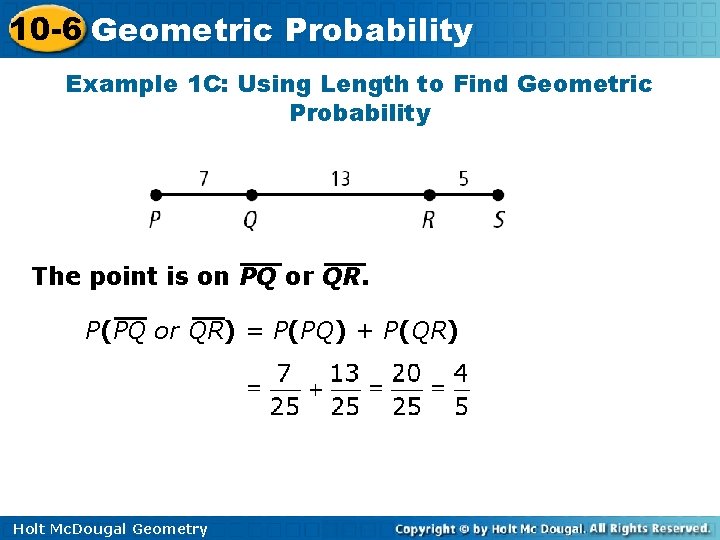 10-6 Geometric Probability

Example 1C: Using Length to Find Geometric Probability

7 13 5

P Q R S

The point is on $\overline{PQ}$ or $\overline{QR}$.

$P(\overline{PQ} \text{ or } \overline{QR}) = P(PQ) + P(QR)$

$= \frac{7}{25} + \frac{13}{25} = \frac{20}{25} = \frac{4}{5}$

Holt McDougal Geometry

Copyright © by Holt Mc Dougal. All Rights Reserved.